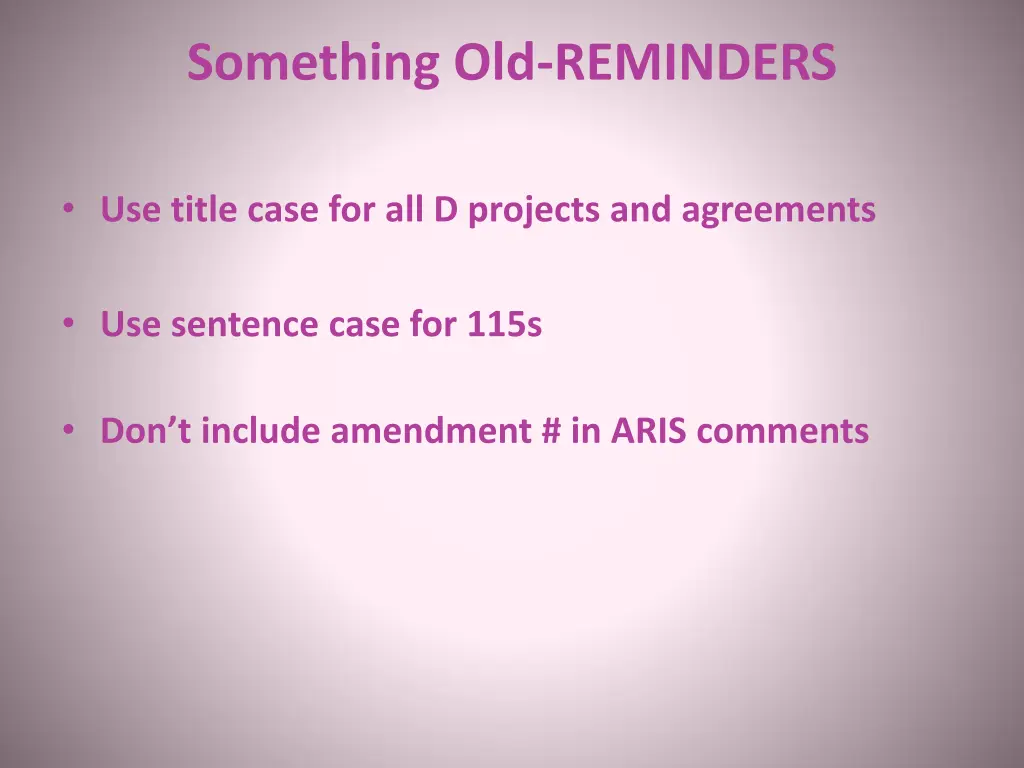 Something Old-REMINDERS

• Use title case for all D projects and agreements

• Use sentence case for 115s

• Don’t include amendment # in ARIS comments